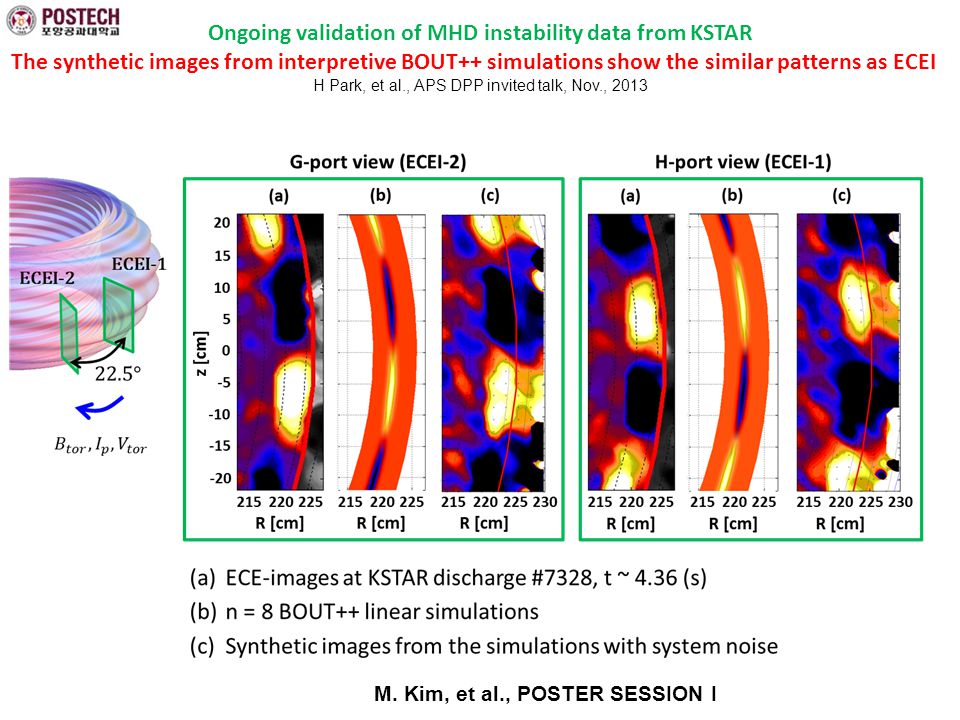 POSTECH
포항공과대학교

Ongoing validation of MHD instability data from KSTAR

The synthetic images from interpretive BOUT++ simulations show the similar patterns as ECEI

H Park, et al., APS DPP invited talk, Nov., 2013

ECEI-2
ECEI-1
22.5°
$B_{tor}, I_p, V_{tor}$

G-port view (ECEI-2)
(a) (b) (c)
z [cm]
20
15
10
5
0
-5
-10
-15
-20
215 220 225
R [cm]
215 220 225
R [cm]
215 220 225 230
R [cm]

H-port view (ECEI-1)
(a) (b) (c)
215 220 225
R [cm]
215 220 225
R [cm]
215 220 225 230
R [cm]

(a) ECE-images at KSTAR discharge #7328, t ~ 4.36 (s)
(b) n = 8 BOUT++ linear simulations
(c) Synthetic images from the simulations with system noise

M. Kim, et al., POSTER SESSION I